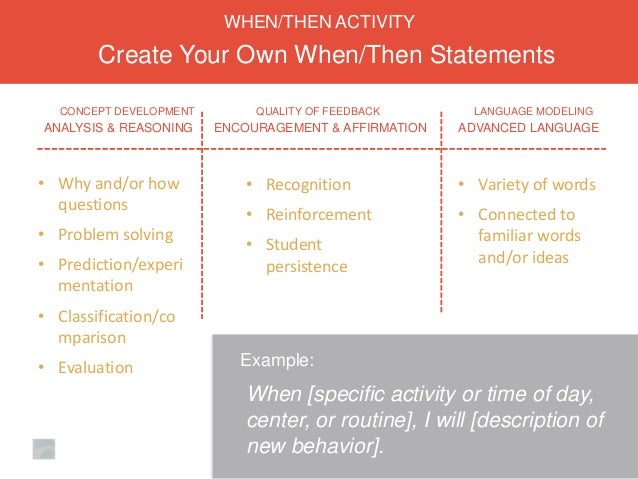 WHEN/THEN ACTIVITY
Create Your Own When/Then Statements

CONCEPT DEVELOPMENT
ANALYSIS & REASONING

- Why and/or how questions
- Problem solving
- Prediction/experimentation
- Classification/comparison
- Evaluation

QUALITY OF FEEDBACK
ENCOURAGEMENT & AFFIRMATION

- Recognition
- Reinforcement
- Student persistence

LANGUAGE MODELING
ADVANCED LANGUAGE

- Variety of words
- Connected to familiar words and/or ideas

Example:

When [specific activity or time of day, center, or routine], I will [description of new behavior].